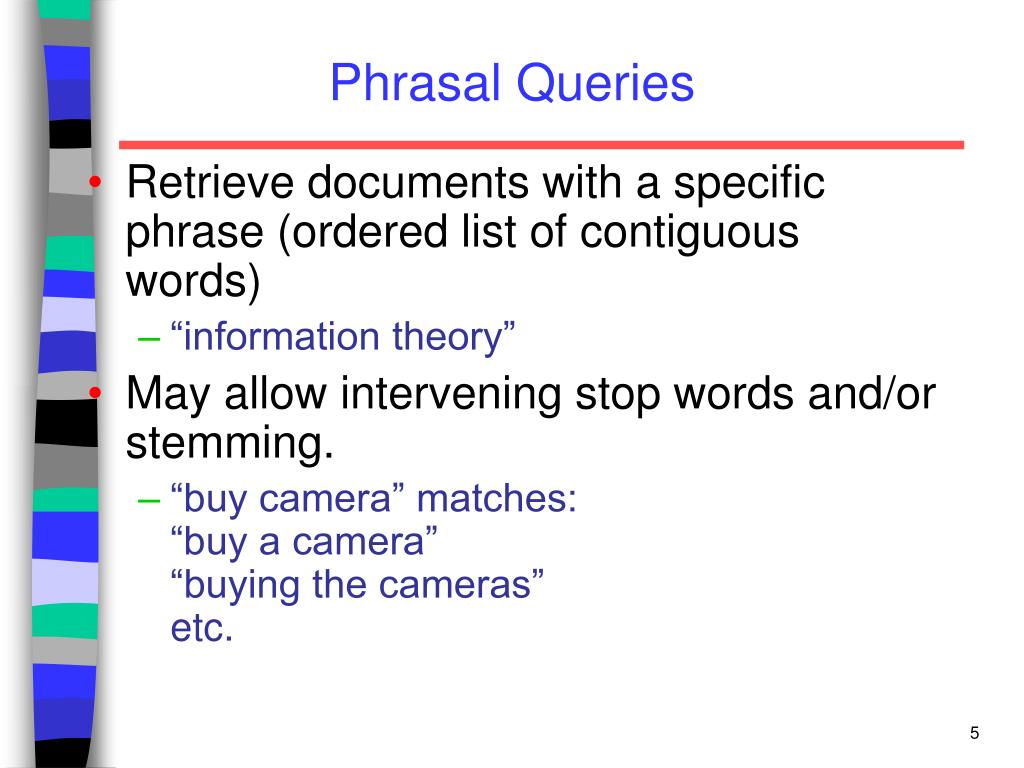 Phrasal Queries

• Retrieve documents with a specific phrase (ordered list of contiguous words)
– “information theory”

• May allow intervening stop words and/or stemming.
– “buy camera” matches:
“buy a camera”
“buying the cameras”
etc.

5